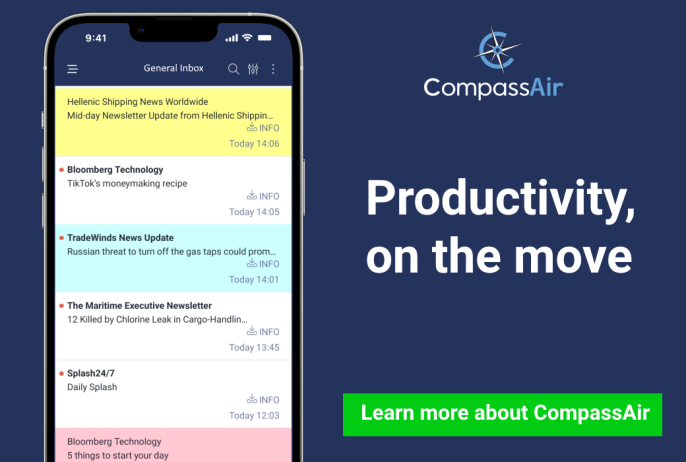 9:41

General Inbox

Hellenic Shipping News Worldwide
Mid-day Newsletter Update from Hellenic Shippin...
INFO
Today 14:06

Bloomberg Technology
TikTok's moneymaking recipe
INFO
Today 14:05

TradeWinds News Update
Russian threat to turn off the gas taps could prom...
INFO
Today 14:01

The Maritime Executive Newsletter
12 Killed by Chlorine Leak in Cargo-Handlin...
INFO
Today 13:45

Splash24/7
Daily Splash
INFO
Today 12:03

Bloomberg Technology
5 things to start your day

CompassAir

Productivity, on the move

Learn more about CompassAir